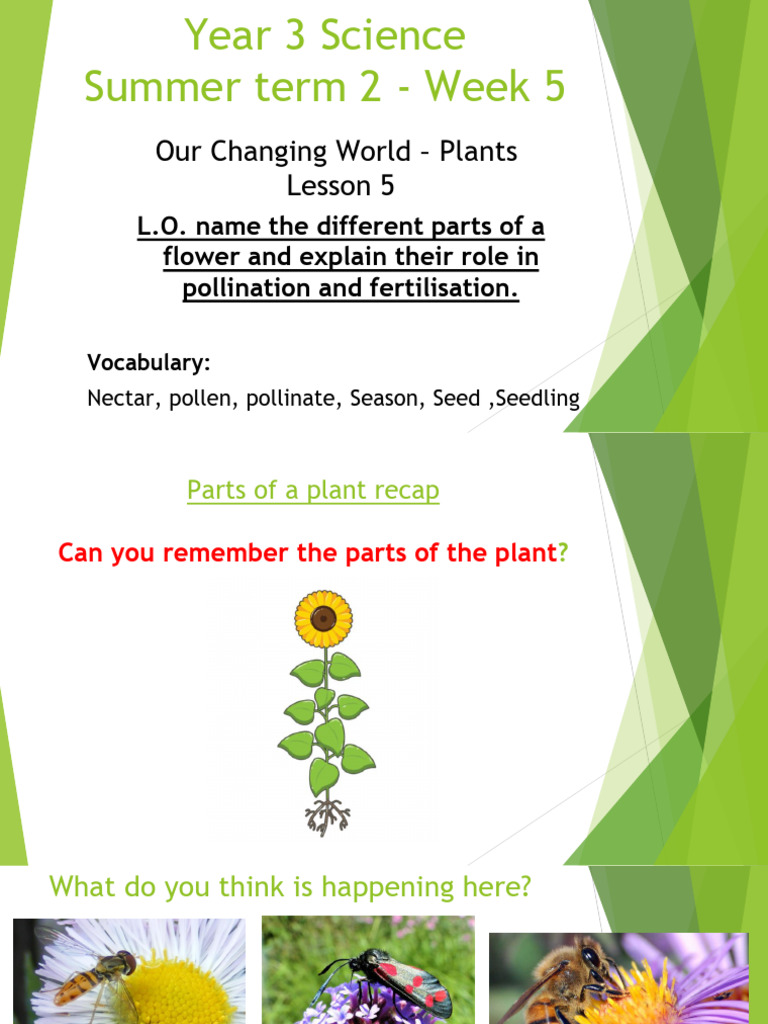 Year 3 Science
Summer term 2 - Week 5

Our Changing World – Plants
Lesson 5

L.O. name the different parts of a flower and explain their role in pollination and fertilisation.

Vocabulary:
Nectar, pollen, pollinate, Season, Seed ,Seedling

Parts of a plant recap

Can you remember the parts of the plant?

What do you think is happening here?